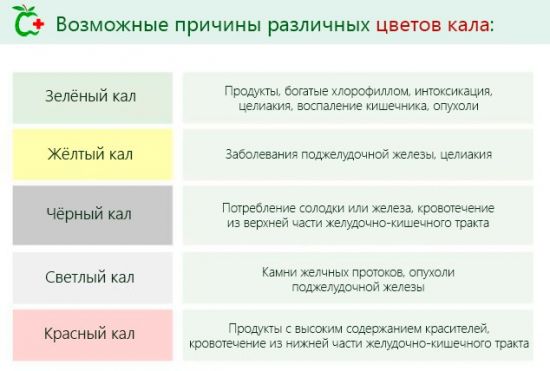 Возможные причины различных цветов кала:

| | |
|---|---|
| Зелёный кал | Продукты, богатые хлорофиллом, интоксикация, целиакия, воспаление кишечника, опухоли |
| Жёлтый кал | Заболевания поджелудочной железы, целиакия |
| Чёрный кал | Потребление солодки или железа, кровотечение из верхней части желудочно-кишечного тракта |
| Светлый кал | Камни желчных протоков, опухоли поджелудочной железы |
| Красный кал | Продукты с высоким содержанием красителей, кровотечение из нижней части желудочно-кишечного тракта |